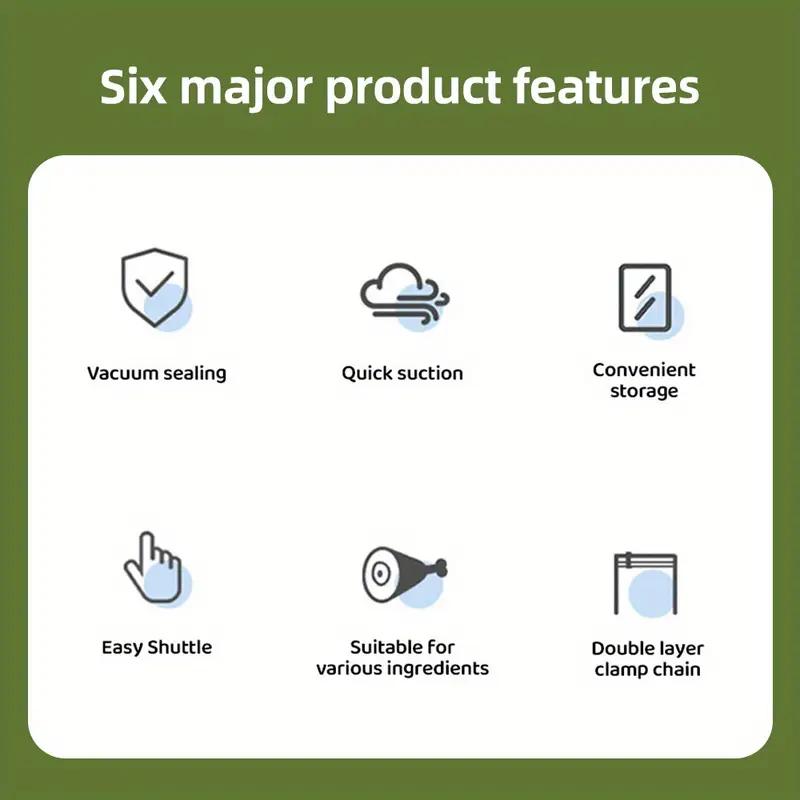 Six major product features

Vacuum sealing

Quick suction

Convenient storage

Easy Shuttle

Suitable for various ingredients

Double layer clamp chain